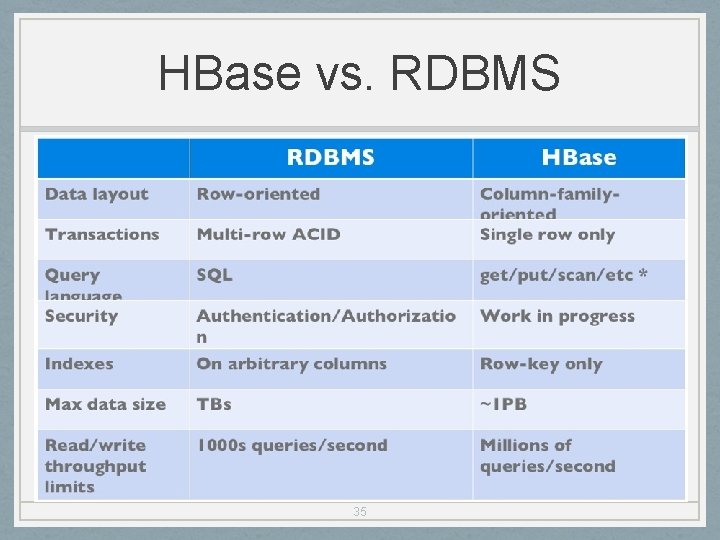 HBase vs. RDBMS

| | RDBMS | HBase |
|---|---|---|
| Data layout | Row-oriented | Column-family-oriented |
| Transactions | Multi-row ACID | Single row only |
| Query language | SQL | get/put/scan/etc * |
| Security | Authentication/Authorization | Work in progress |
| Indexes | On arbitrary columns | Row-key only |
| Max data size | TBs | ~1PB |
| Read/write throughput limits | 1000s queries/second | Millions of queries/second |

35